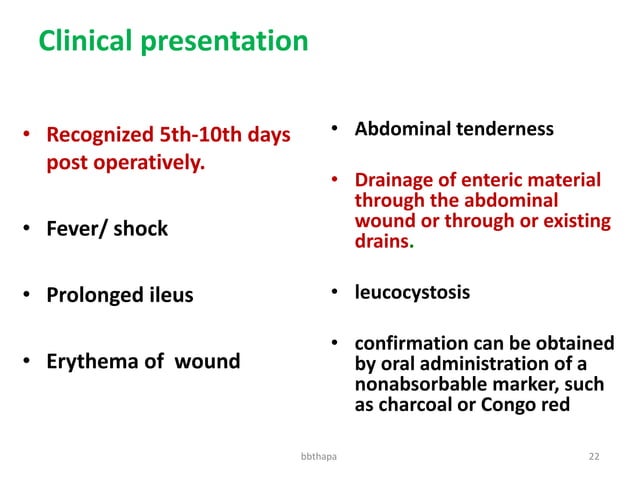 Clinical presentation

• Recognized 5th-10th days post operatively.

• Fever/ shock

• Prolonged ileus

• Erythema of wound

• Abdominal tenderness

• Drainage of enteric material through the abdominal wound or through or existing drains.

• leucocystosis

• confirmation can be obtained by oral administration of a nonabsorbable marker, such as charcoal or Congo red

bbthapa

22